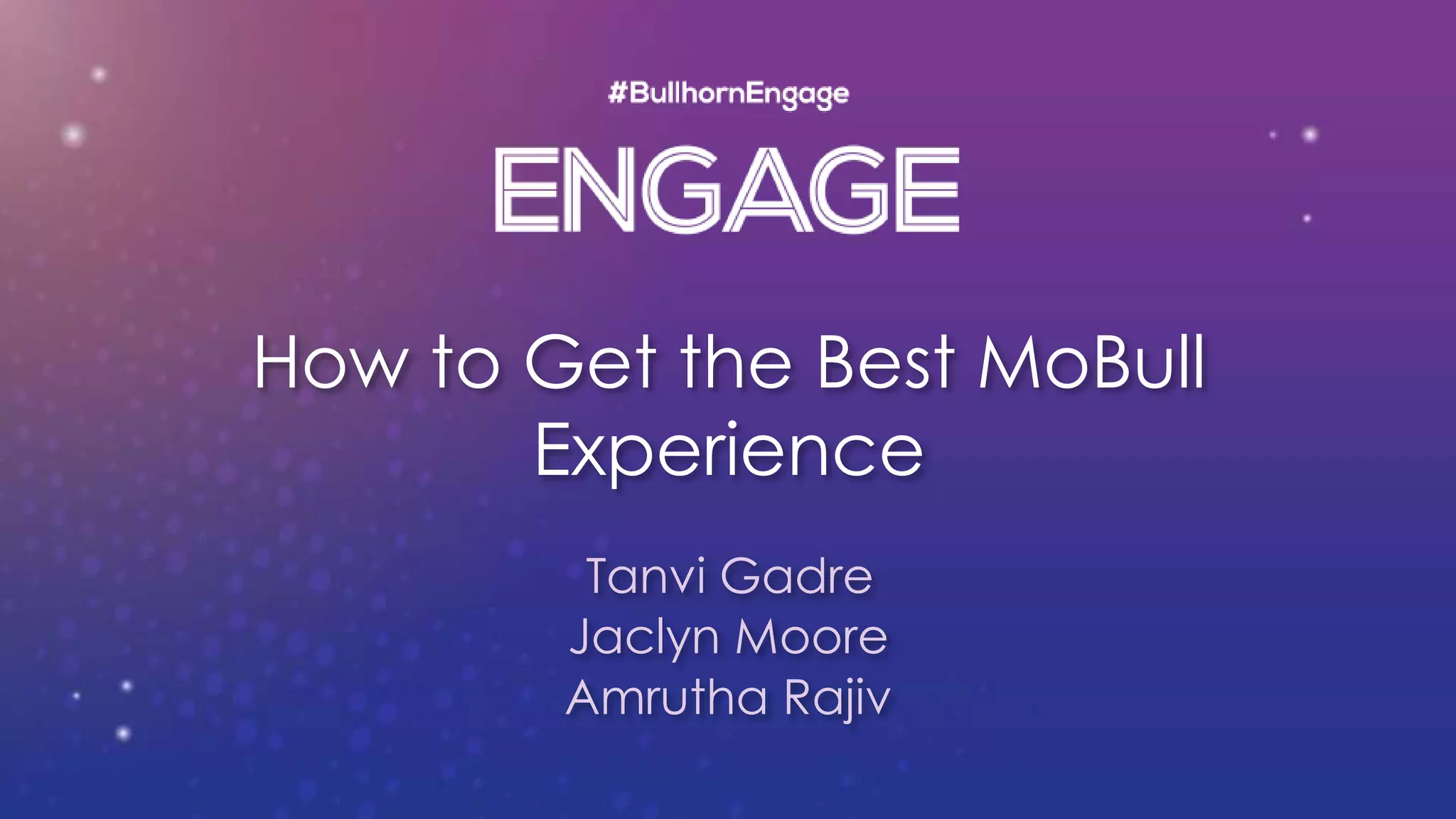 #BullhornEngage

ENGAGE

How to Get the Best MoBull Experience

Tanvi Gadre
Jaclyn Moore
Amrutha Rajiv